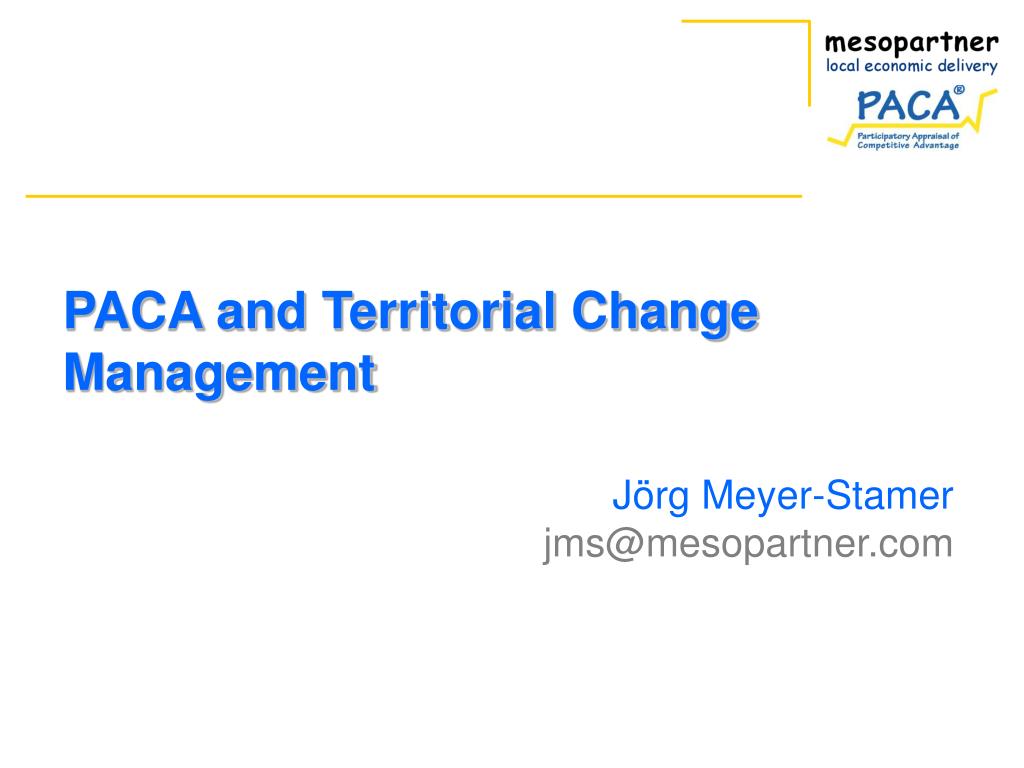 mesopartner
local economic delivery

PACA®
Participatory Appraisal of Competitive Advantage

PACA and Territorial Change Management

Jörg Meyer-Stamer
jms@mesopartner.com